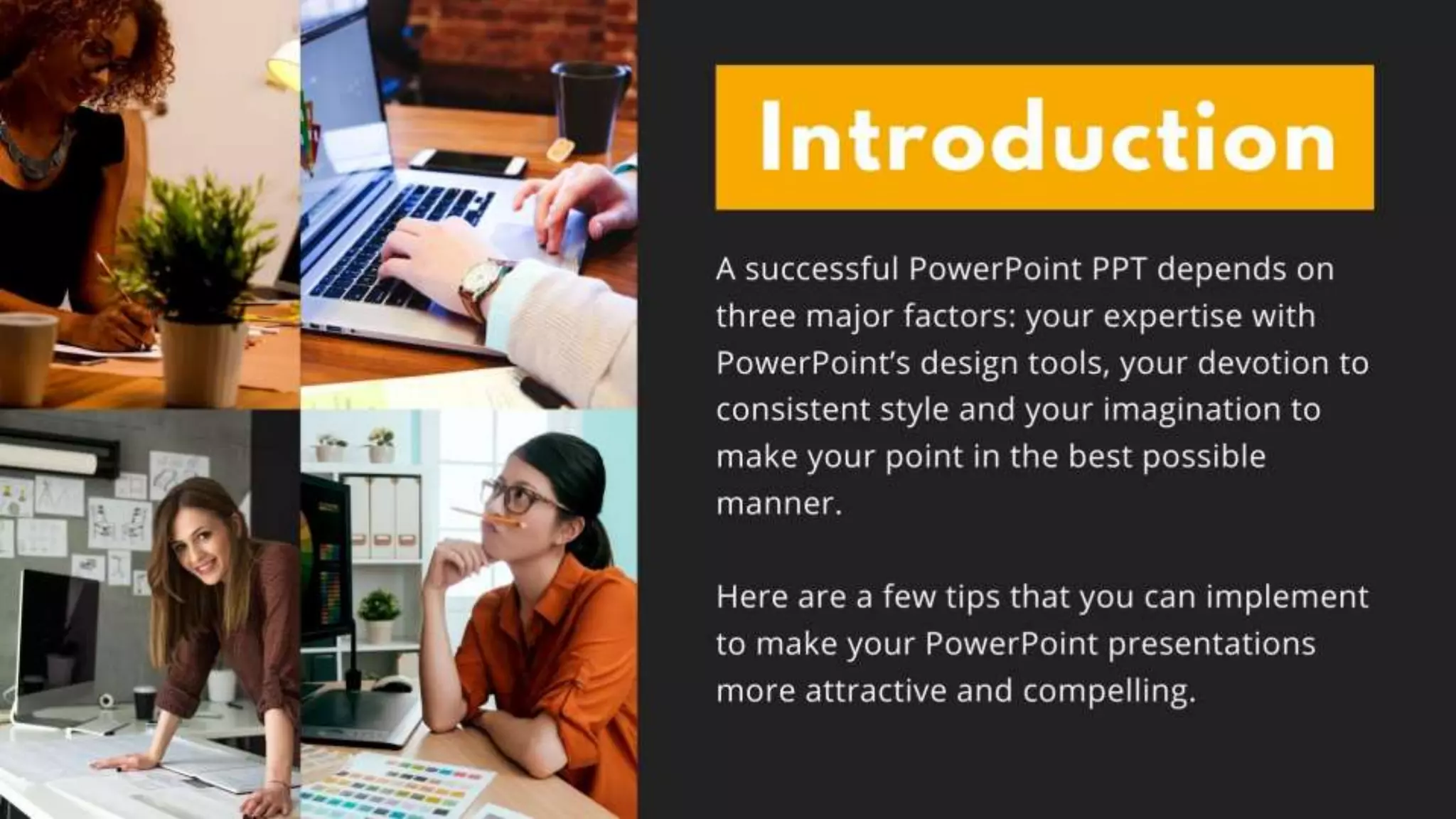 Introduction

A successful PowerPoint PPT depends on three major factors: your expertise with PowerPoint's design tools, your devotion to consistent style and your imagination to make your point in the best possible manner.

Here are a few tips that you can implement to make your PowerPoint presentations more attractive and compelling.